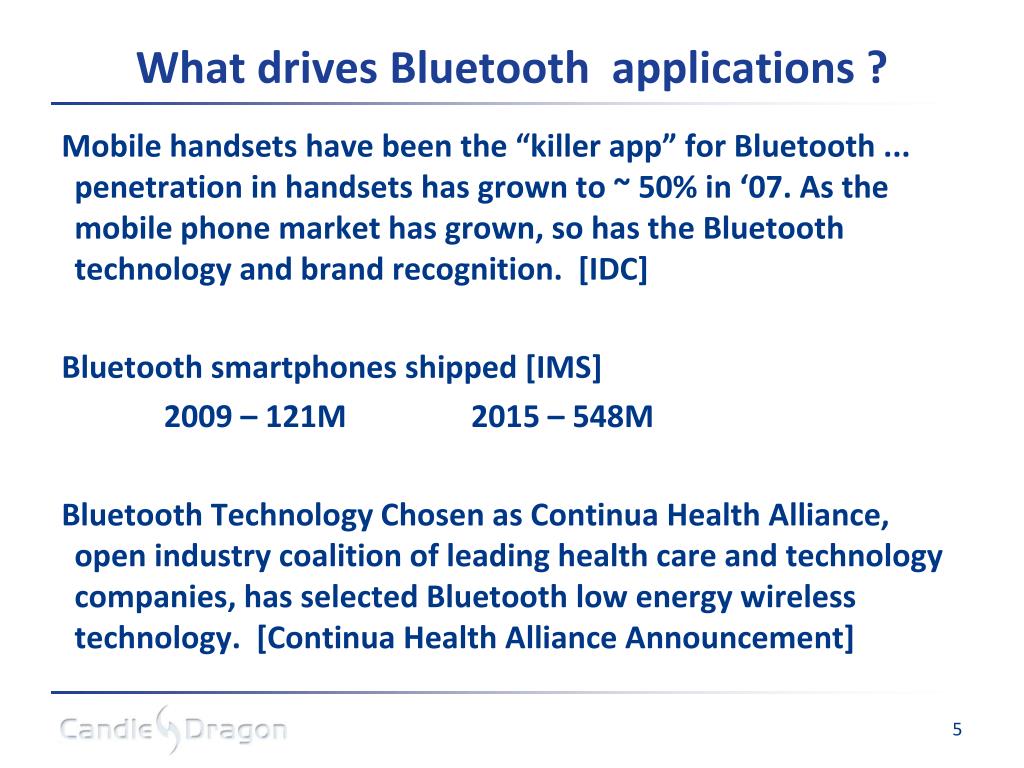 What drives Bluetooth applications ?

Mobile handsets have been the “killer app” for Bluetooth ... penetration in handsets has grown to ~ 50% in ‘07. As the mobile phone market has grown, so has the Bluetooth technology and brand recognition. [IDC]

Bluetooth smartphones shipped [IMS]

2009 – 121M 2015 – 548M

Bluetooth Technology Chosen as Continua Health Alliance, open industry coalition of leading health care and technology companies, has selected Bluetooth low energy wireless technology. [Continua Health Alliance Announcement]

Candle Dragon

5